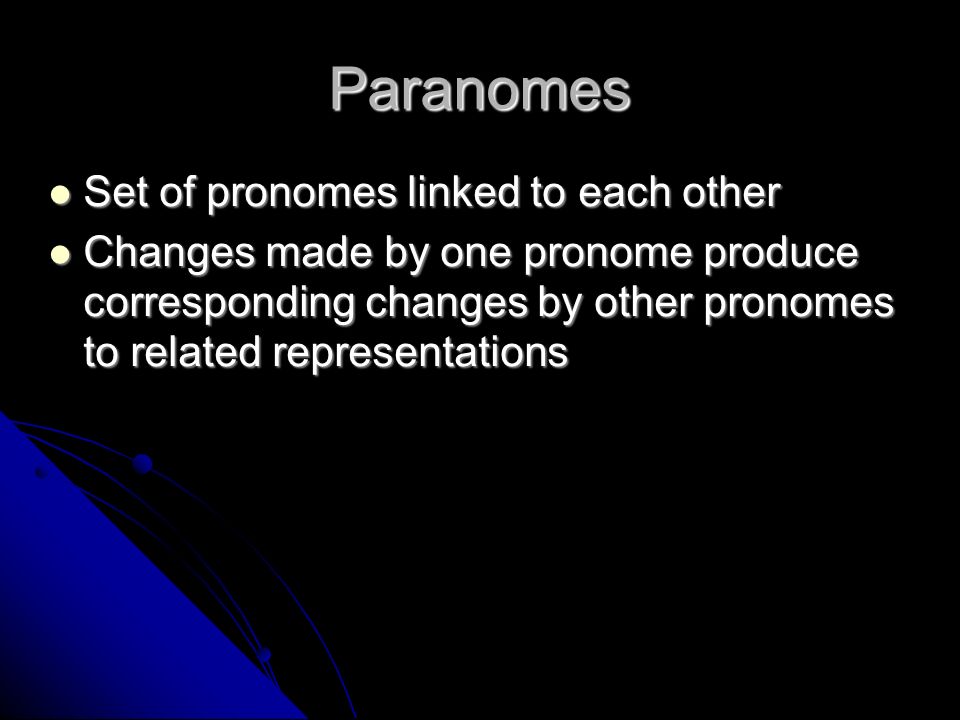 Paranomes

- Set of pronomes linked to each other
- Changes made by one pronome produce corresponding changes by other pronomes to related representations